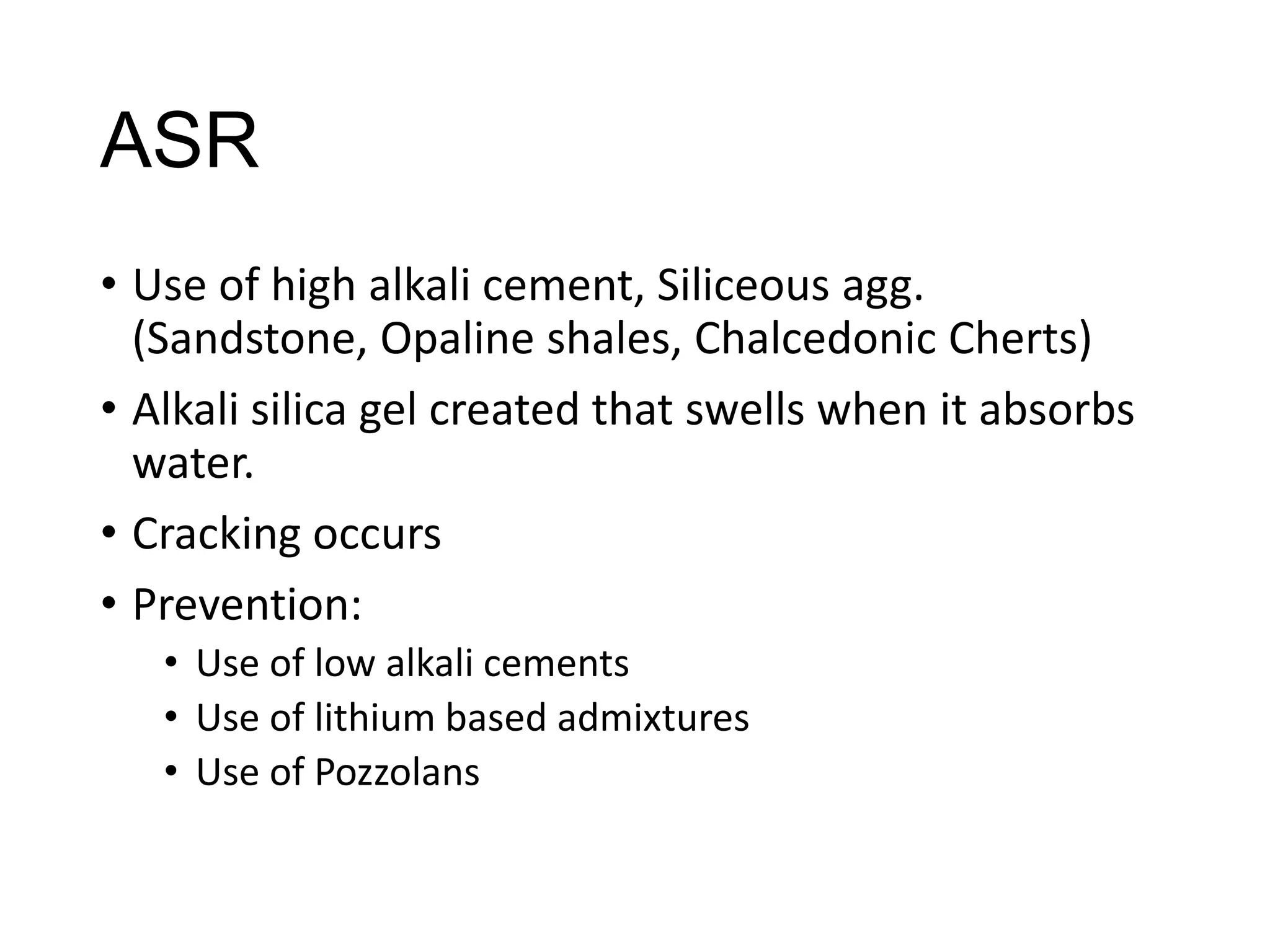 ASR

• Use of high alkali cement, Siliceous agg. (Sandstone, Opaline shales, Chalcedonic Cherts)
• Alkali silica gel created that swells when it absorbs water.
• Cracking occurs
• Prevention:
  • Use of low alkali cements
  • Use of lithium based admixtures
  • Use of Pozzolans